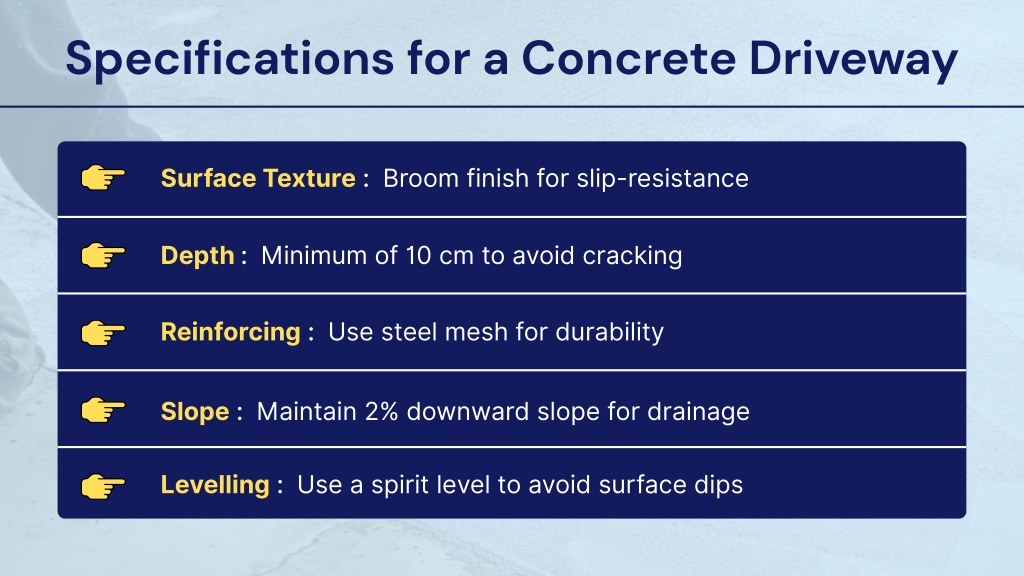 Specifications for a Concrete Driveway

Surface Texture : Broom finish for slip-resistance

Depth : Minimum of 10 cm to avoid cracking

Reinforcing : Use steel mesh for durability

Slope : Maintain 2% downward slope for drainage

Levelling : Use a spirit level to avoid surface dips